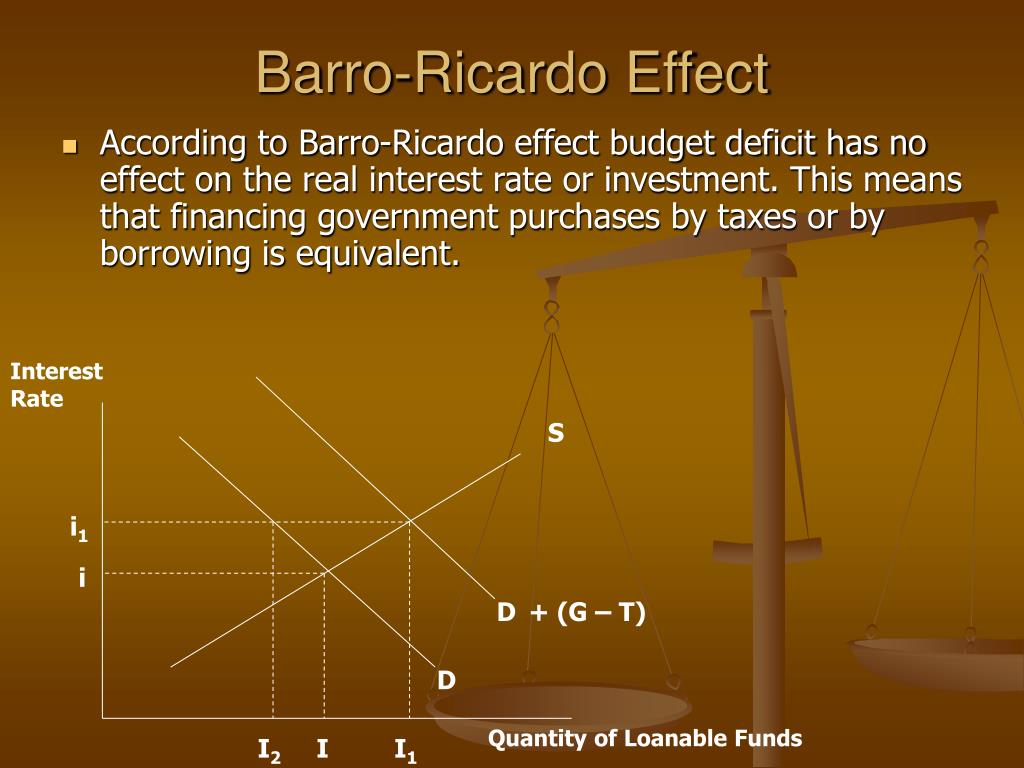 Barro-Ricardo Effect

According to Barro-Ricardo effect budget deficit has no effect on the real interest rate or investment. This means that financing government purchases by taxes or by borrowing is equivalent.

Interest Rate

S

$i_1$

i

D + (G – T)

D

$I_2$ I $I_1$

Quantity of Loanable Funds